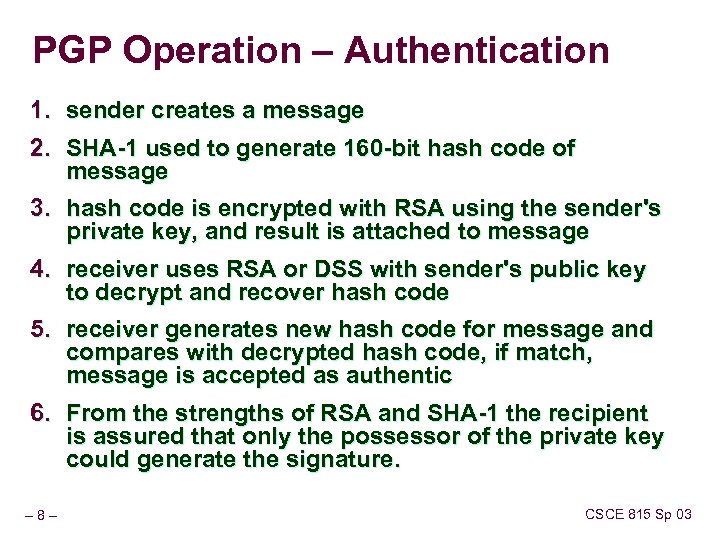 PGP Operation – Authentication

1. sender creates a message
2. SHA-1 used to generate 160-bit hash code of message
3. hash code is encrypted with RSA using the sender's private key, and result is attached to message
4. receiver uses RSA or DSS with sender's public key to decrypt and recover hash code
5. receiver generates new hash code for message and compares with decrypted hash code, if match, message is accepted as authentic
6. From the strengths of RSA and SHA-1 the recipient is assured that only the possessor of the private key could generate the signature.

– 8 –

CSCE 815 Sp 03